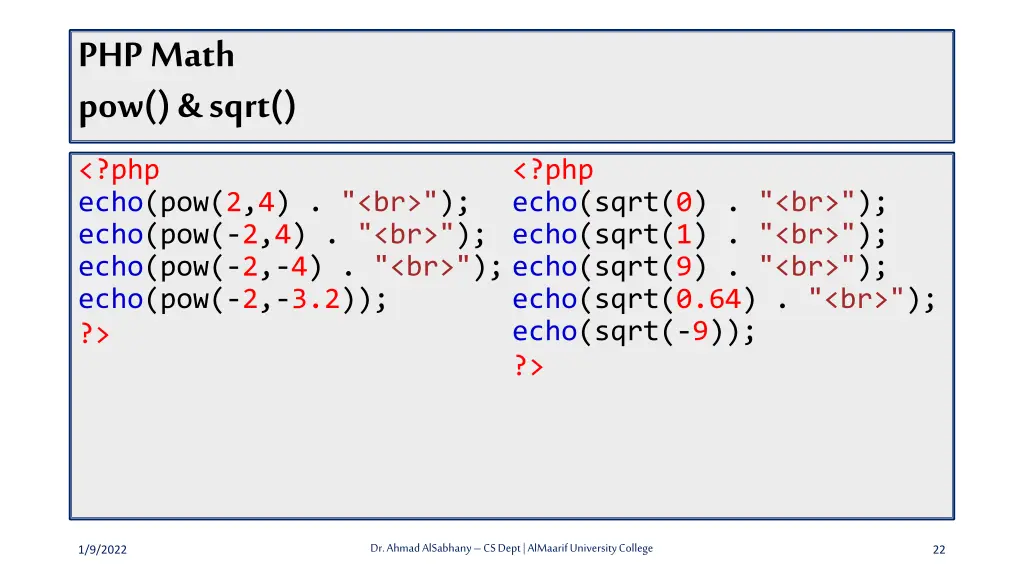 PHP Math
pow() & sqrt()

<?php
echo(pow(2,4) . "<br>");
echo(pow(-2,4) . "<br>");
echo(pow(-2,-4) . "<br>");
echo(pow(-2,-3.2));
?>

<?php
echo(sqrt(0) . "<br>");
echo(sqrt(1) . "<br>");
echo(sqrt(9) . "<br>");
echo(sqrt(0.64) . "<br>");
echo(sqrt(-9));
?>

1/9/2022

Dr. Ahmad AlSabhany – CS Dept | AlMaarif University College

22